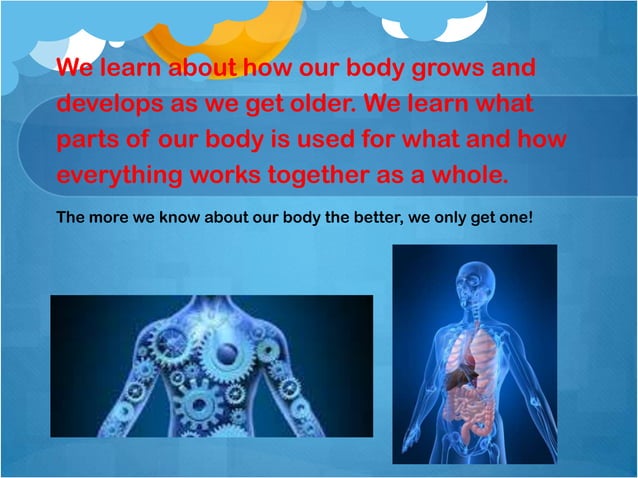 We learn about how our body grows and develops as we get older. We learn what parts of our body is used for what and how everything works together as a whole.

The more we know about our body the better, we only get one!